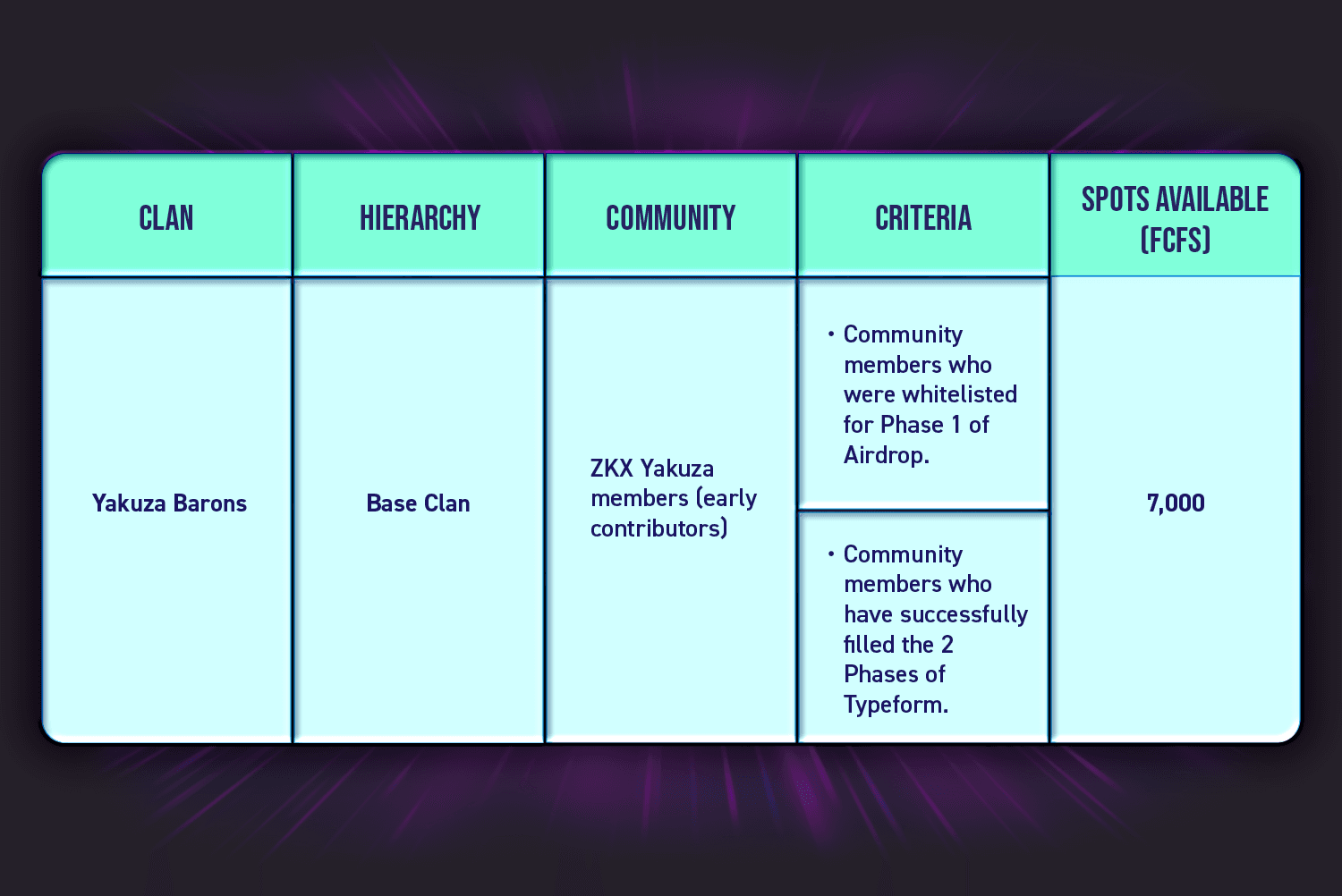 | CLAN | HIERARCHY | COMMUNITY | CRITERIA | SPOTS AVAILABLE (FCFS) |
|---|---|---|---|---|
| Yakuza Barons | Base Clan | ZKX Yakuza members (early contributors) | • Community members who were whitelisted for Phase 1 of Airdrop. | 7,000 |
| | | | • Community members who have successfully filled the 2 Phases of Typeform. | |